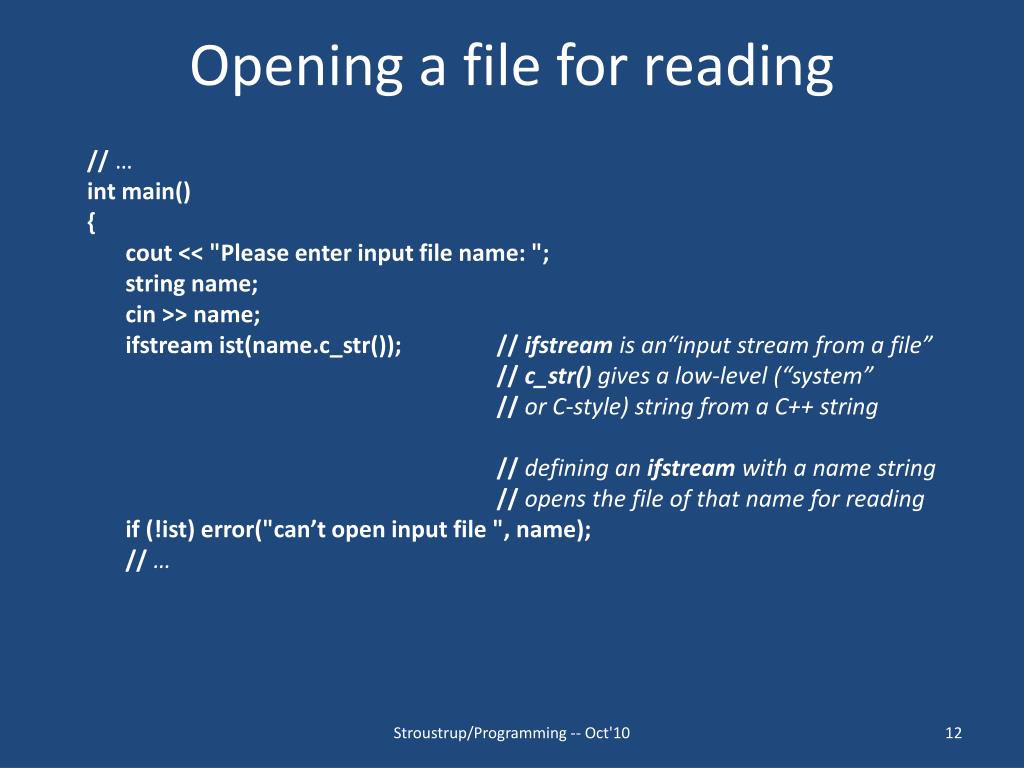 Opening a file for reading

// …
int main()
{
cout << "Please enter input file name: ";
string name;
cin >> name;
ifstream ist(name.c_str()); // ifstream is an“input stream from a file”
// c_str() gives a low-level (“system”
// or C-style) string from a C++ string

// defining an ifstream with a name string
// opens the file of that name for reading
if (!ist) error("can’t open input file ", name);
// …

Stroustrup/Programming -- Oct'10

12